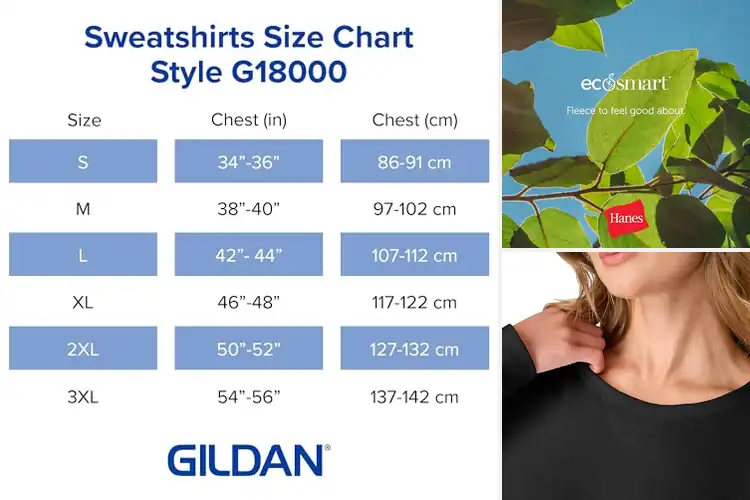 Sweatshirts Size Chart
Style G18000

| Size | Chest (in) | Chest (cm) |
|---|---|---|
| S | 34”-36” | 86-91 cm |
| M | 38”-40” | 97-102 cm |
| L | 42”- 44” | 107-112 cm |
| XL | 46”-48” | 117-122 cm |
| 2XL | 50”-52” | 127-132 cm |
| 3XL | 54”-56” | 137-142 cm |

GILDAN®

ecosmart

Fleece to feel good about.

Hanes